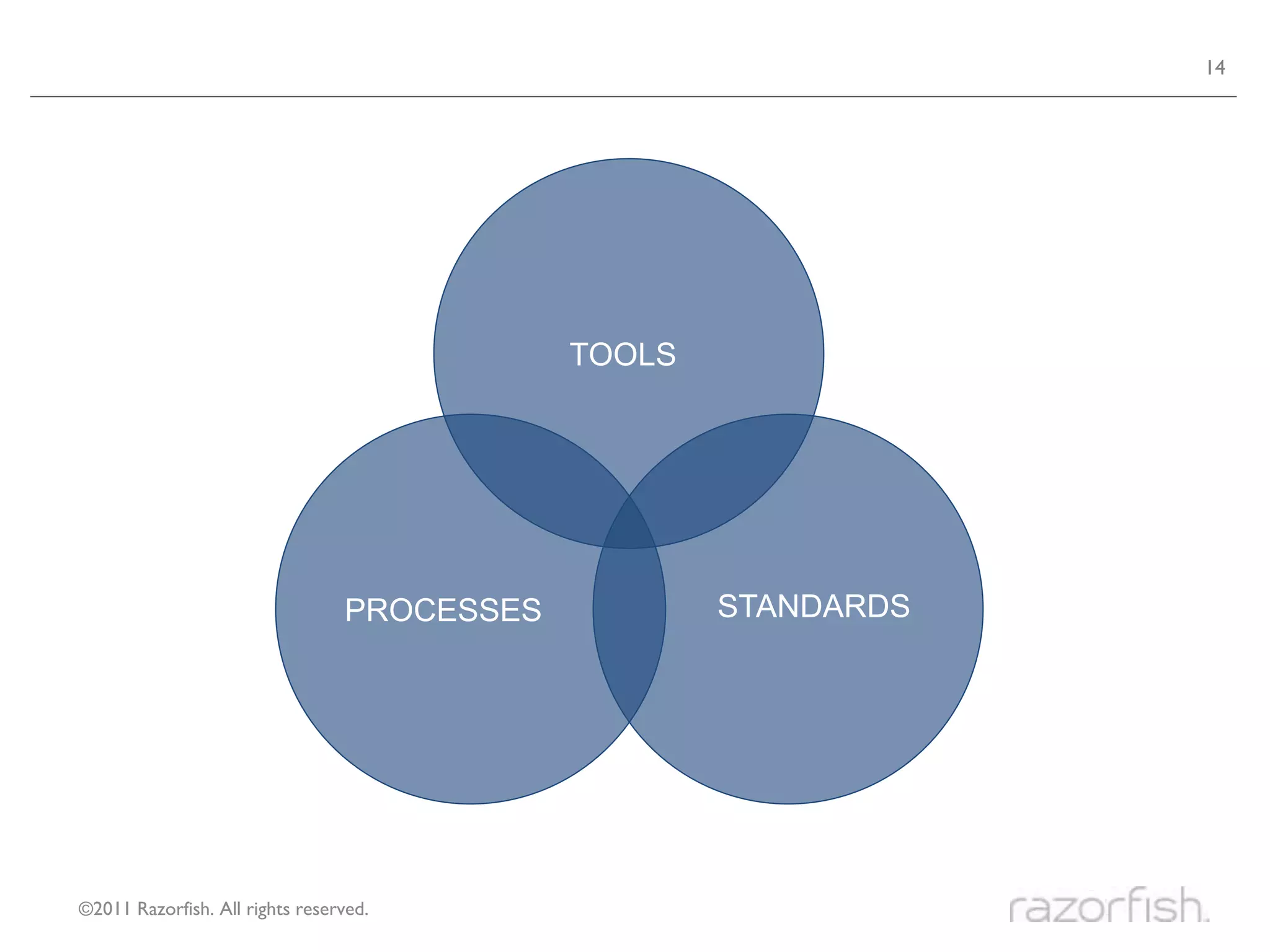 14

TOOLS

PROCESSES

STANDARDS

©2011 Razorfish. All rights reserved.

razorfish.